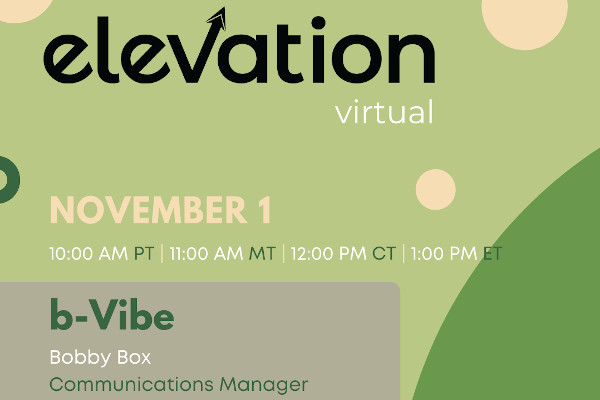 elevation
virtual

NOVEMBER 1

10:00 AM PT | 11:00 AM MT | 12:00 PM CT | 1:00 PM ET

b-Vibe

Bobby Box
Communications Manager